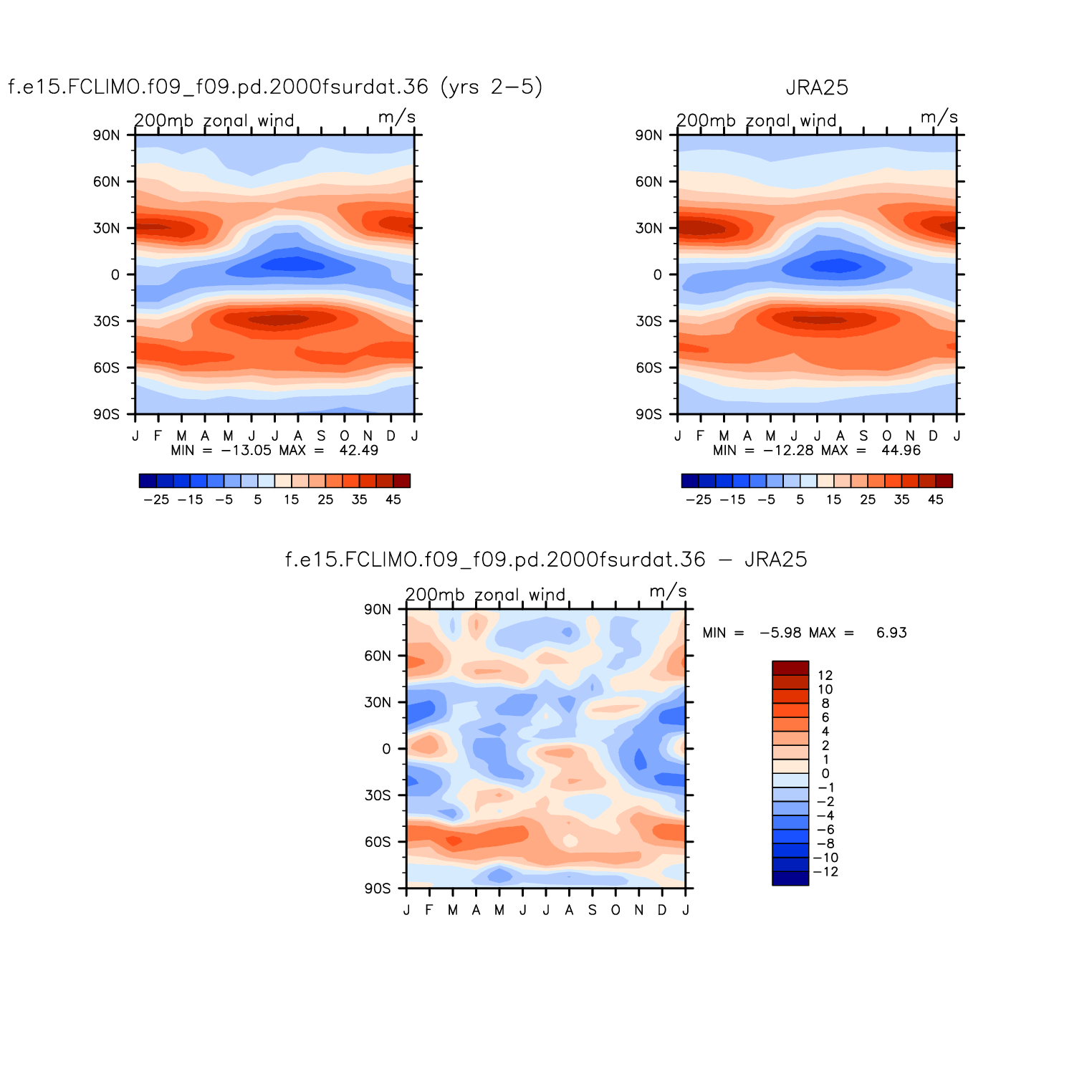 f.e15.FCLIMO.f09_f09.pd.2000fsurdat.36 (yrs 2−5)

200mb zonal wind m/s

90N
60N
30N
0
30S
60S
90S

J F M A M J J A S O N D J

MIN = −13.05 MAX = 42.49

−25 −15 −5 5 15 25 35 45

JRA25

200mb zonal wind m/s

90N
60N
30N
0
30S
60S
90S

J F M A M J J A S O N D J

MIN = −12.28 MAX = 44.96

−25 −15 −5 5 15 25 35 45

f.e15.FCLIMO.f09_f09.pd.2000fsurdat.36 − JRA25

200mb zonal wind m/s

90N
60N
30N
0
30S
60S
90S

J F M A M J J A S O N D J

MIN = −5.98 MAX = 6.93

12
10
8
6
4
2
1
0
−1
−2
−4
−6
−8
−10
−12